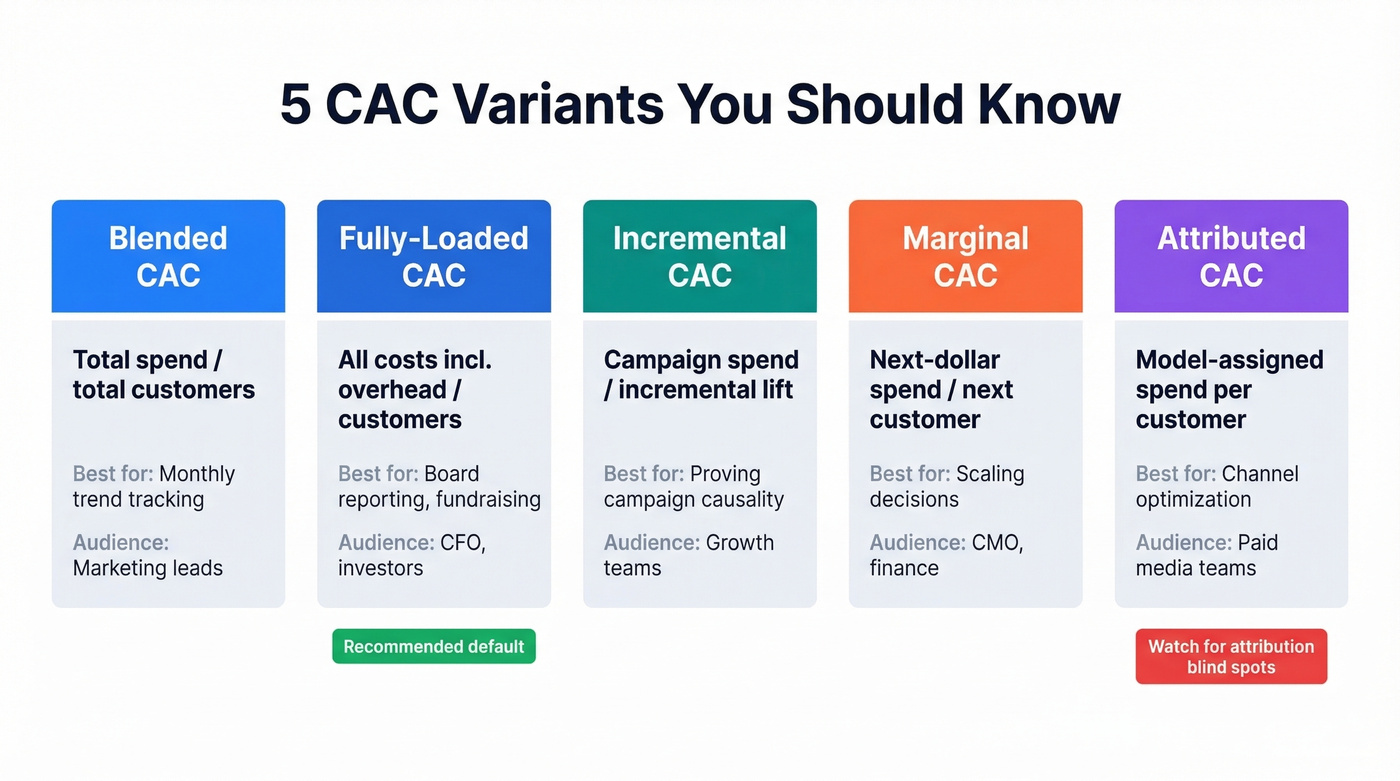 5 CAC Variants You Should Know

Blended CAC

Total spend / total customers

Best for: Monthly trend tracking

Audience: Marketing leads

Fully-Loaded CAC

All costs incl. overhead / customers

Best for: Board reporting, fundraising

Audience: CFO, investors

Recommended default

Incremental CAC

Campaign spend / incremental lift

Best for: Proving campaign causality

Audience: Growth teams

Marginal CAC

Next-dollar spend / next customer

Best for: Scaling decisions

Audience: CMO, finance

Attributed CAC

Model-assigned spend per customer

Best for: Channel optimization

Audience: Paid media teams

Watch for attribution blind spots